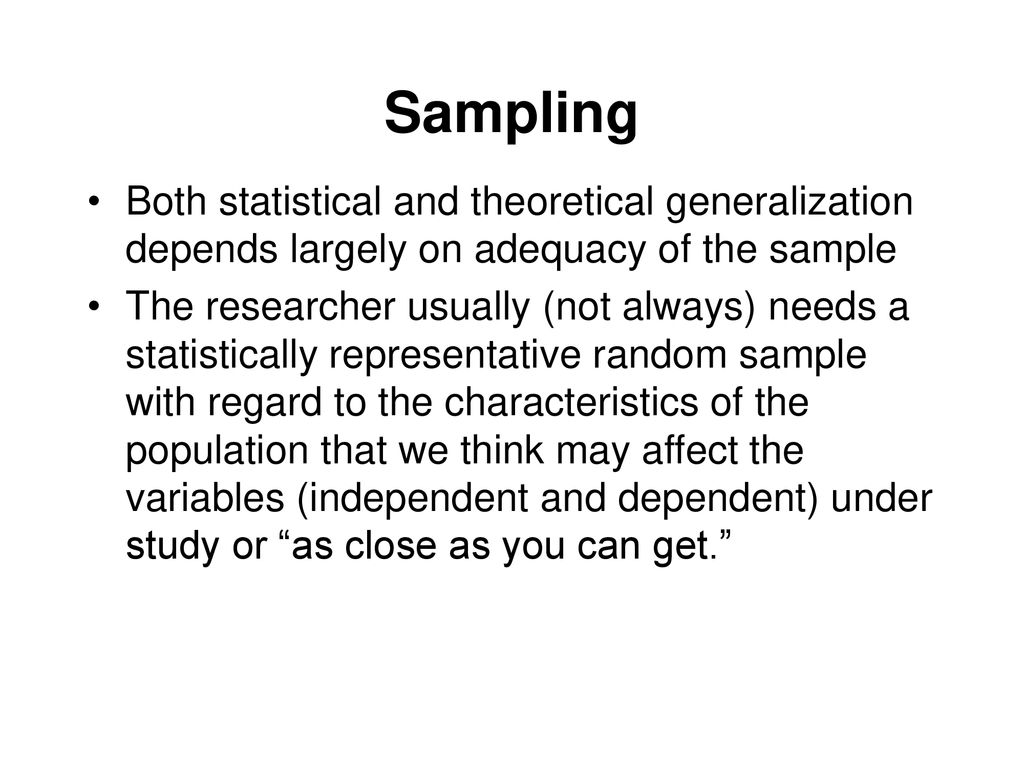 Sampling

• Both statistical and theoretical generalization depends largely on adequacy of the sample

• The researcher usually (not always) needs a statistically representative random sample with regard to the characteristics of the population that we think may affect the variables (independent and dependent) under study or “as close as you can get.”